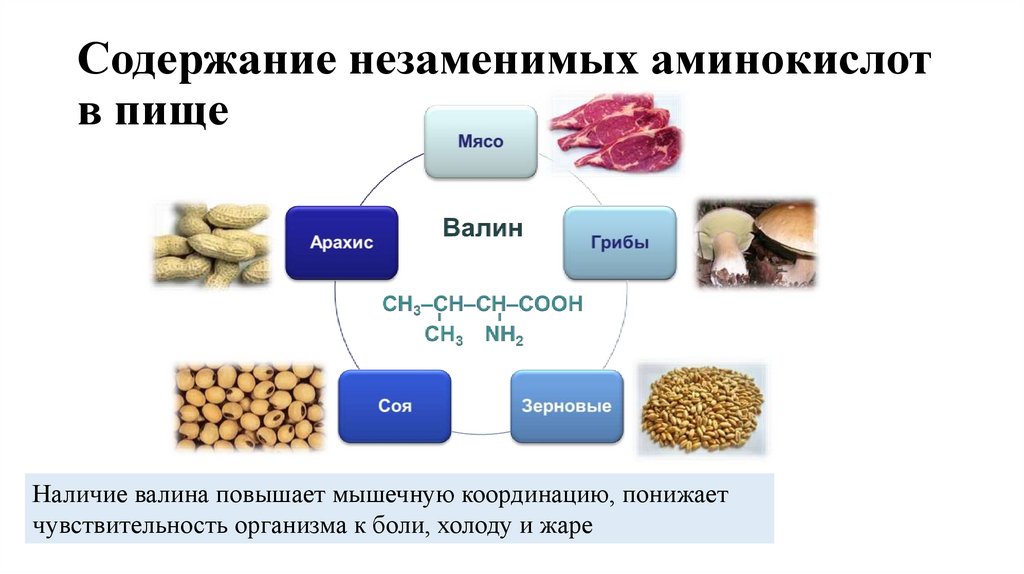 Содержание незаменимых аминокислот в пище

Мясо

Арахис

Валин

Грибы

$CH_3–CH–CH–COOH$
$CH_3$ $NH_2$

Соя

Зерновые

Наличие валина повышает мышечную координацию, понижает чувствительность организма к боли, холоду и жаре